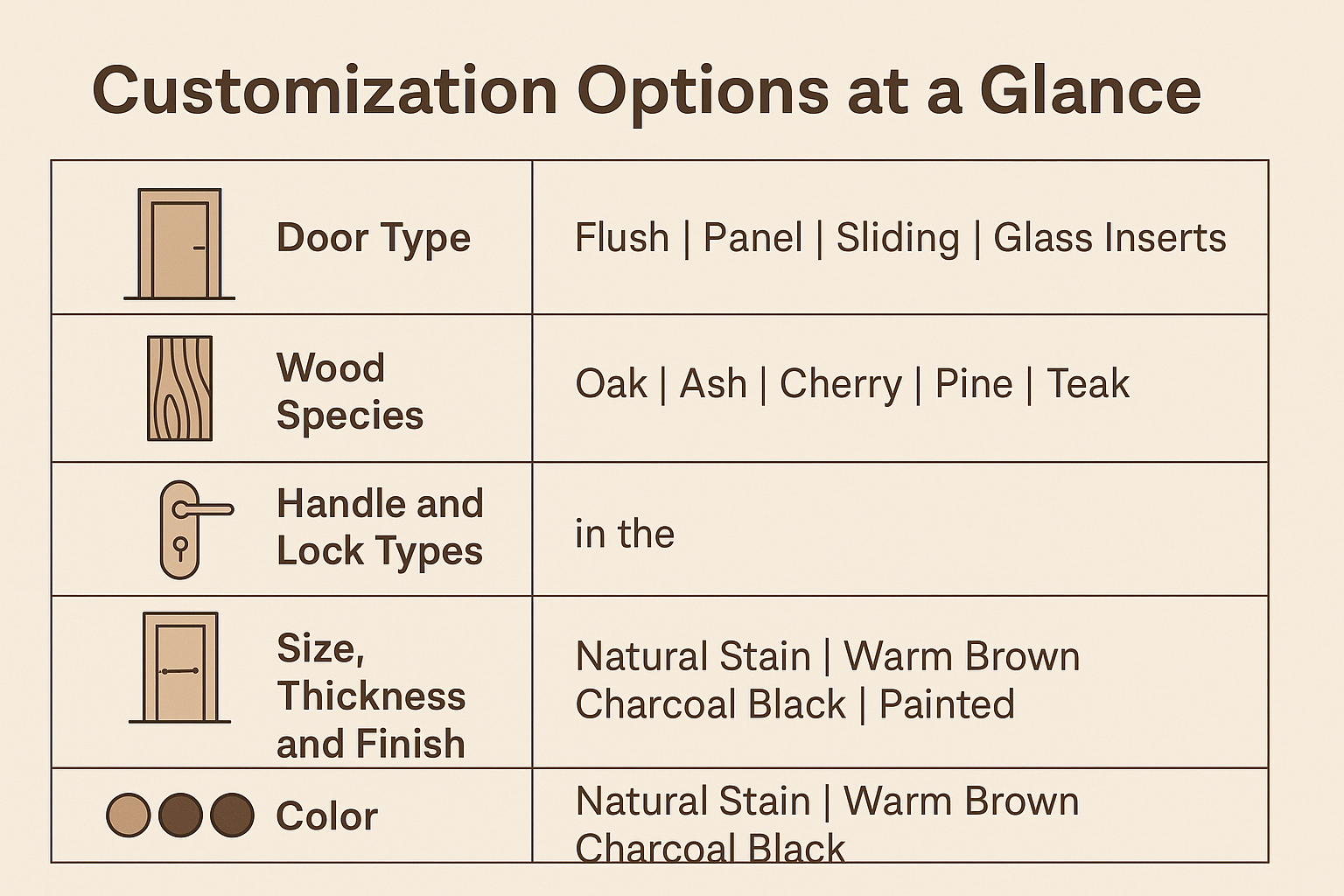 Customization Options at a Glance

| Door Type | Flush \| Panel \| Sliding \| Glass Inserts |
|---|---|
| Wood Species | Oak \| Ash \| Cherry \| Pine \| Teak |
| Handle and Lock Types | in the |
| Size, Thickness and Finish | Natural Stain \| Warm Brown Charcoal Black \| Painted |
| Color | Natural Stain \| Warm Brown Charcoal Black |